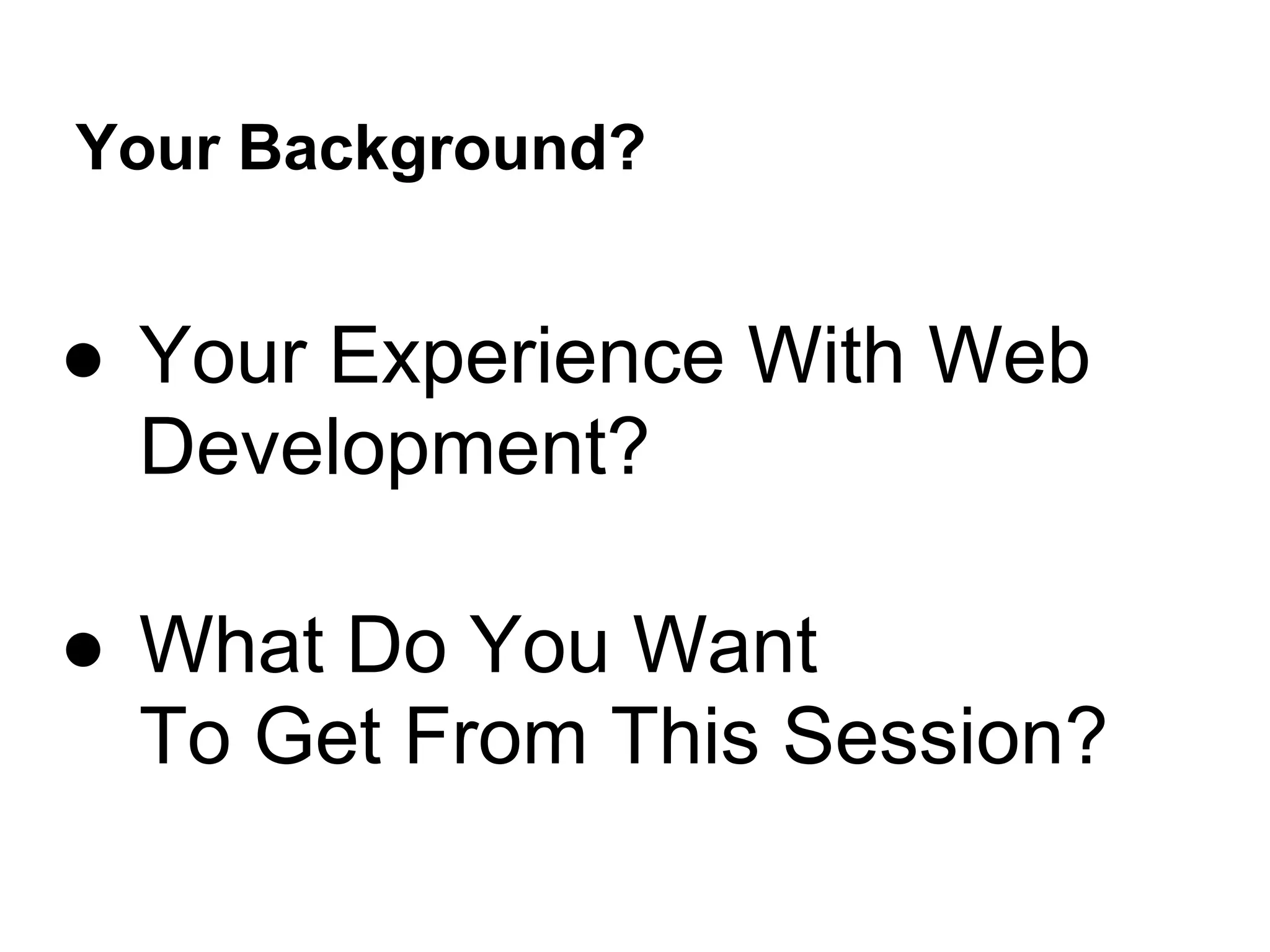 Your Background?

● Your Experience With Web Development?

● What Do You Want To Get From This Session?